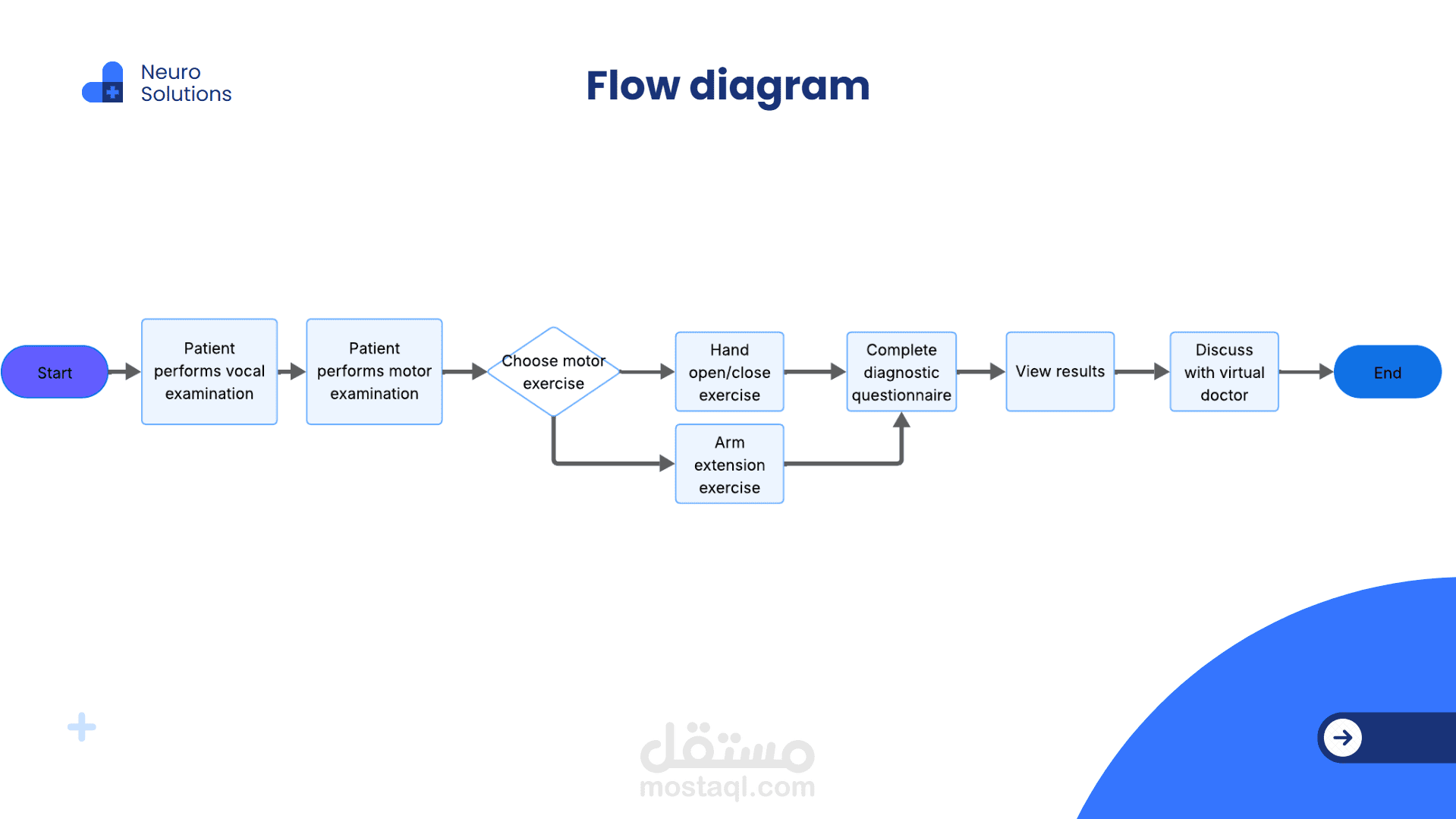 Neuro Solutions

Flow diagram

Start

Patient performs vocal examination

Patient performs motor examination

Choose motor exercise

Hand open/close exercise

Arm extension exercise

Complete diagnostic questionnaire

View results

Discuss with virtual doctor

End

مستقل
mostaql.com